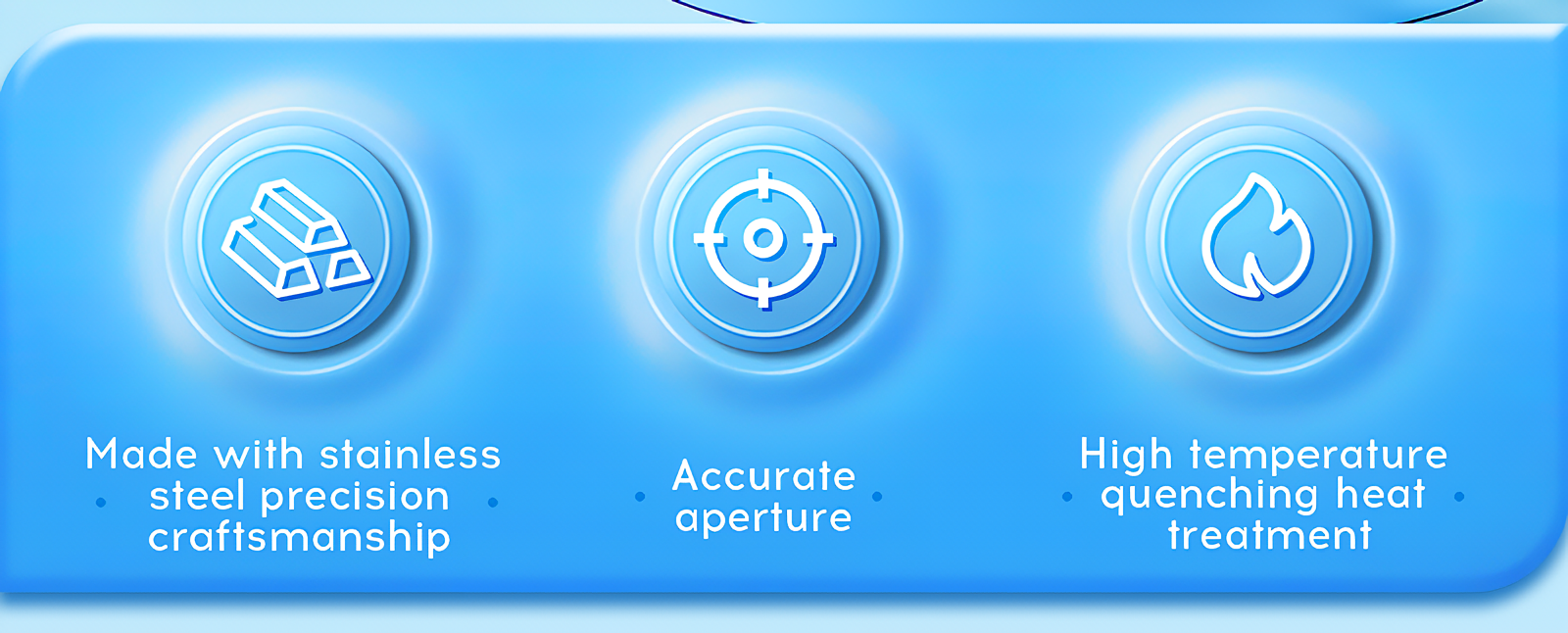 Made with stainless steel precision craftsmanship

Accurate aperture

High temperature quenching heat treatment